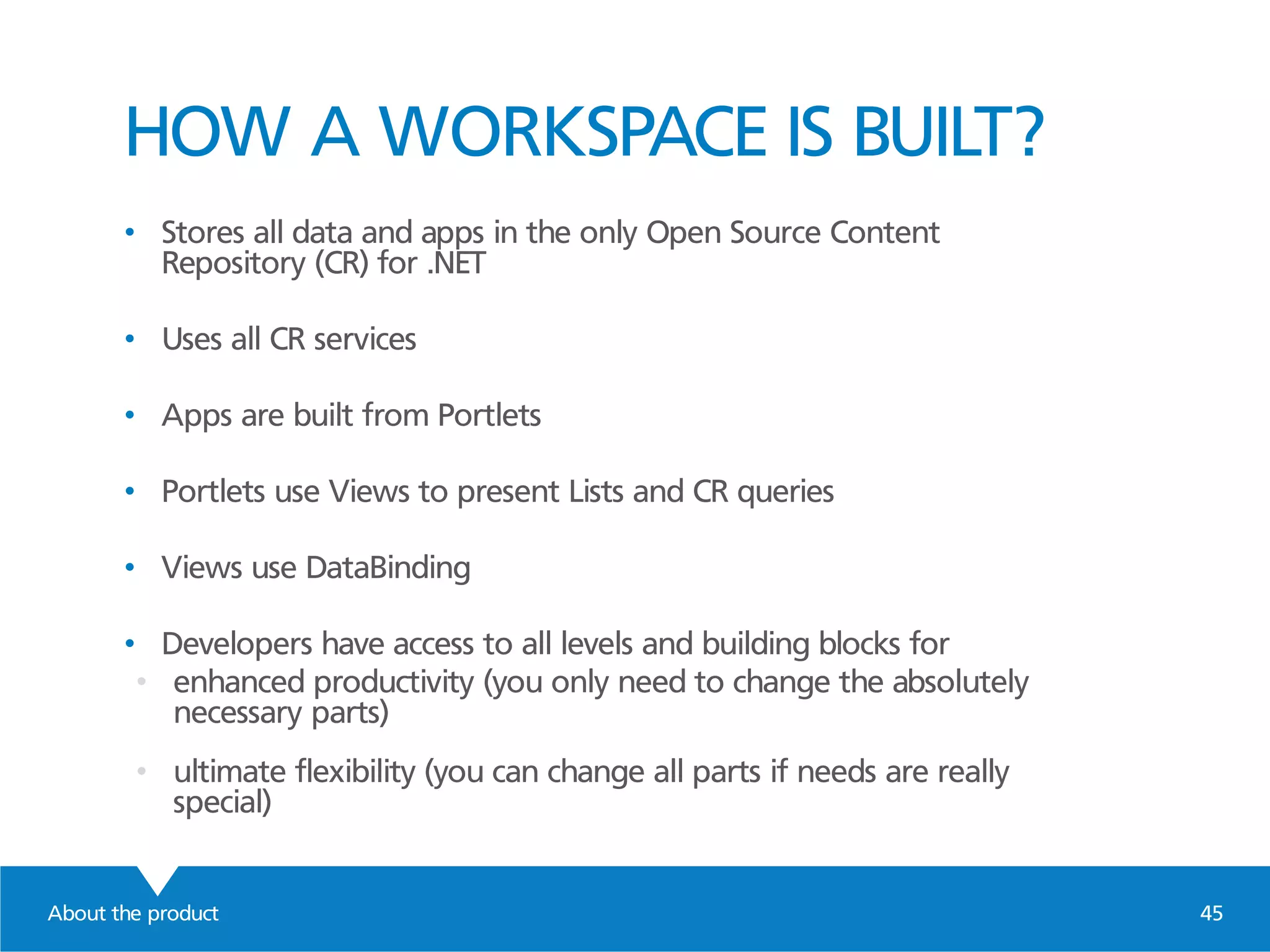 HOW A WORKSPACE IS BUILT?

• Stores all data and apps in the only Open Source Content Repository (CR) for .NET

• Uses all CR services

• Apps are built from Portlets

• Portlets use Views to present Lists and CR queries

• Views use DataBinding

• Developers have access to all levels and building blocks for
  • enhanced productivity (you only need to change the absolutely necessary parts)
  • ultimate flexibility (you can change all parts if needs are really special)

About the product

45